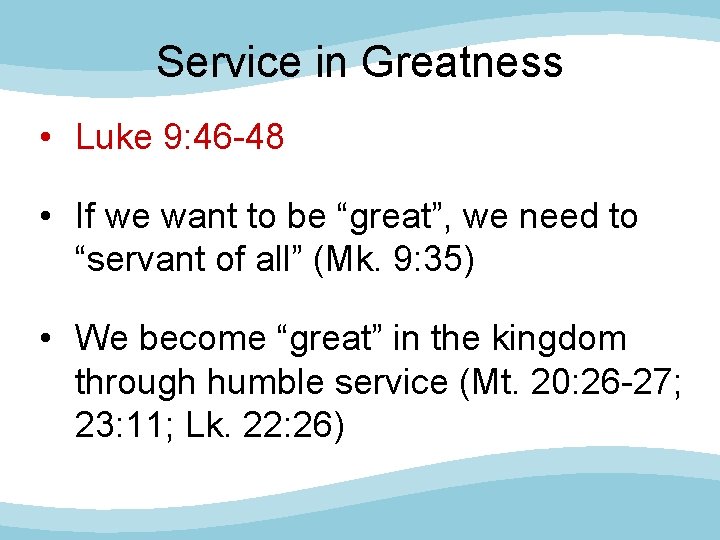 Service in Greatness

• Luke 9:46-48

• If we want to be “great”, we need to “servant of all” (Mk. 9:35)

• We become “great” in the kingdom through humble service (Mt. 20:26-27; 23:11; Lk. 22:26)